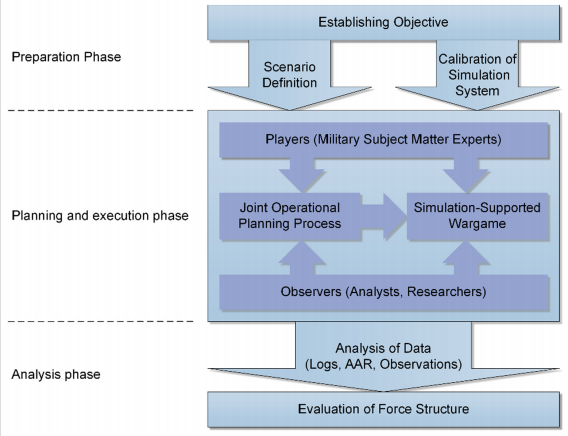 Preparation Phase

Establishing Objective

Scenario Definition

Calibration of Simulation System

Planning and execution phase

Players (Military Subject Matter Experts)

Joint Operational Planning Process

Simulation-Supported Wargame

Observers (Analysts, Researchers)

Analysis phase

Analysis of Data (Logs, AAR, Observations)

Evaluation of Force Structure